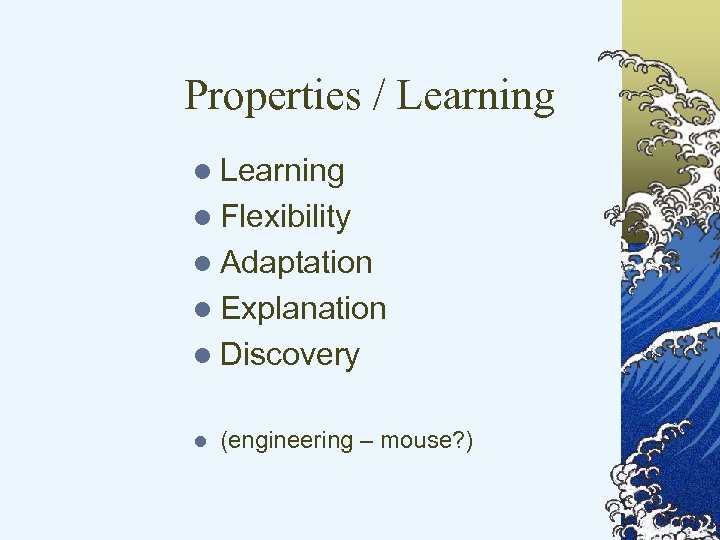 Properties / Learning

- Learning
- Flexibility
- Adaptation
- Explanation
- Discovery

- (engineering – mouse?)